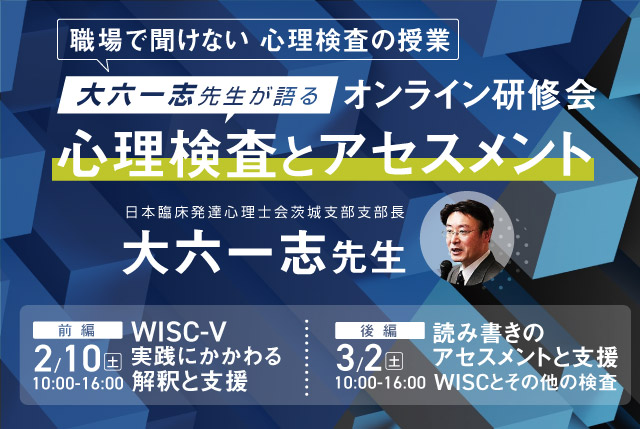 職場で聞けない 心理検査の授業

大六一志先生が語る オンライン研修会

心理検査とアセスメント

日本臨床発達心理士会茨城支部支部長

大六一志先生

前編
2/10土
10:00-16:00
WISC-V
実践にかかわる
解釈と支援

後編
3/2土
10:00-16:00
読み書きの
アセスメントと支援
WISCとその他の検査